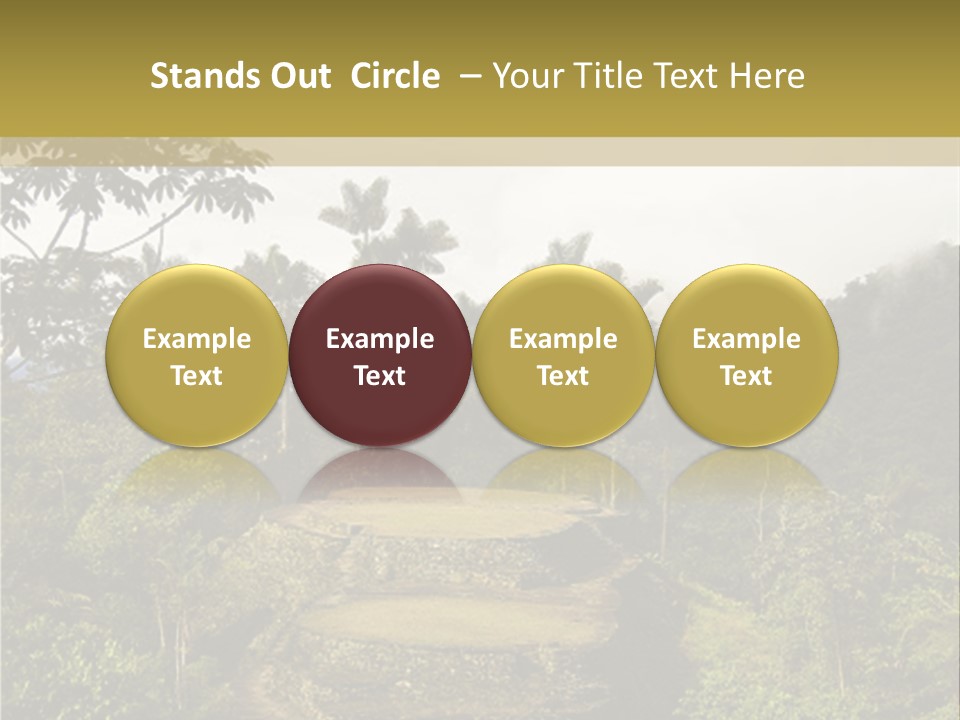 Stands Out Circle – Your Title Text Here

Example Text

Example Text

Example Text

Example Text